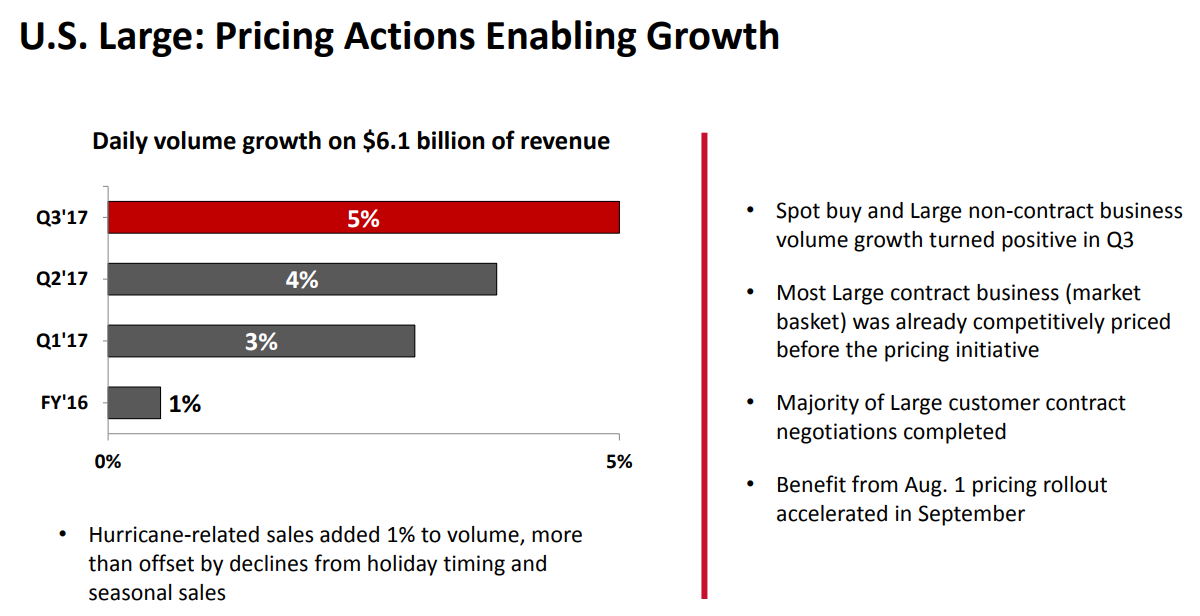 U.S. Large: Pricing Actions Enabling Growth

Daily volume growth on \$6.1 billion of revenue

Q3'17 5%

Q2'17 4%

Q1'17 3%

FY'16 1%

0% 5%

• Hurricane-related sales added 1% to volume, more than offset by declines from holiday timing and seasonal sales

• Spot buy and Large non-contract business volume growth turned positive in Q3

• Most Large contract business (market basket) was already competitively priced before the pricing initiative

• Majority of Large customer contract negotiations completed

• Benefit from Aug. 1 pricing rollout accelerated in September